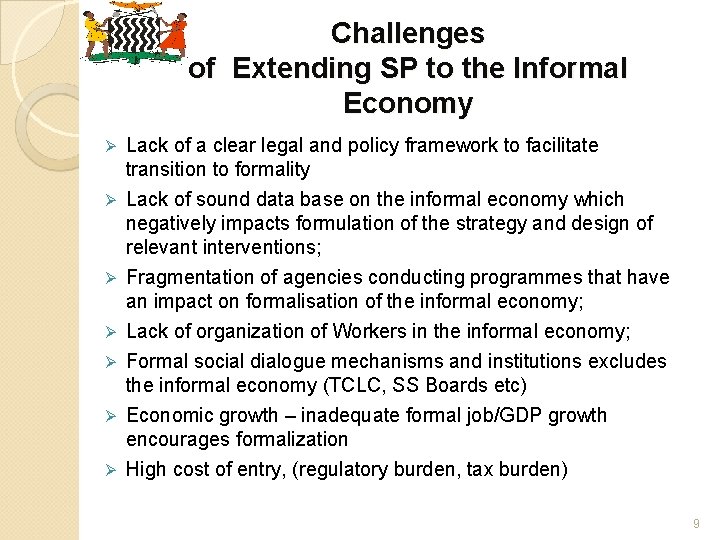 Challenges of Extending SP to the Informal Economy

➢ Lack of a clear legal and policy framework to facilitate transition to formality

➢ Lack of sound data base on the informal economy which negatively impacts formulation of the strategy and design of relevant interventions;

➢ Fragmentation of agencies conducting programmes that have an impact on formalisation of the informal economy;

➢ Lack of organization of Workers in the informal economy;

➢ Formal social dialogue mechanisms and institutions excludes the informal economy (TCLC, SS Boards etc)

➢ Economic growth – inadequate formal job/GDP growth encourages formalization

➢ High cost of entry, (regulatory burden, tax burden)

9